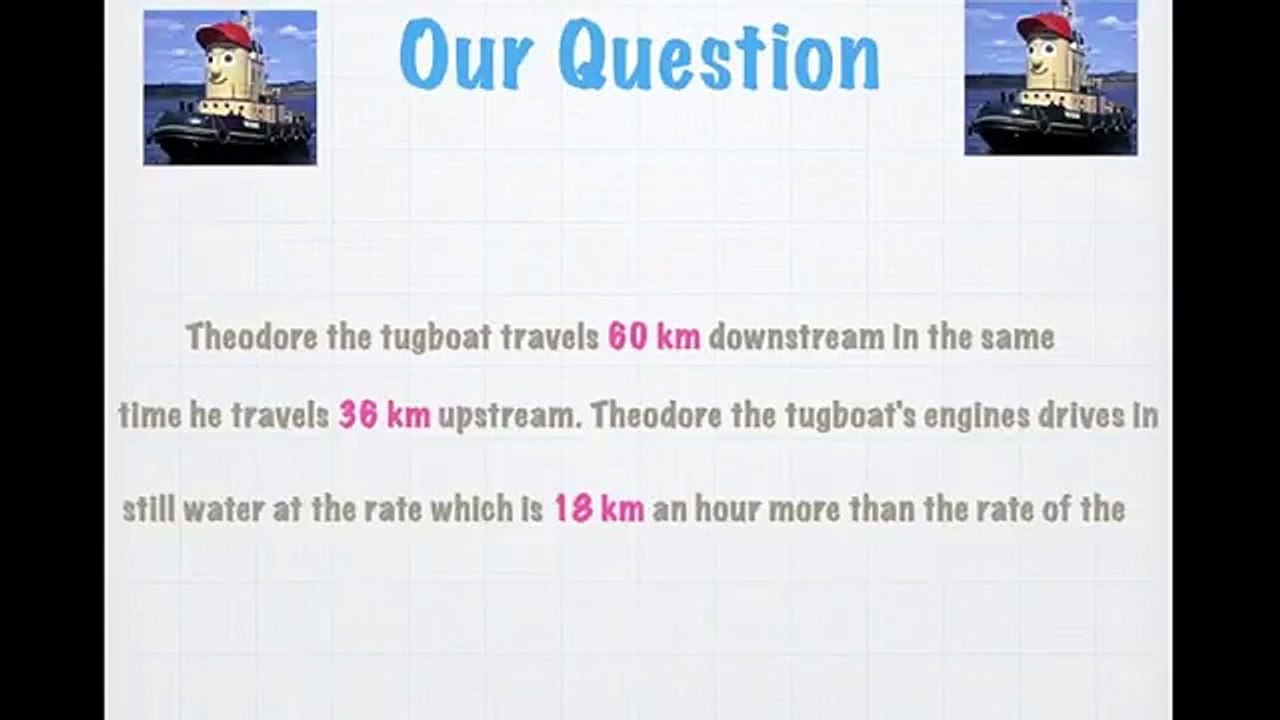 Our Question

Theodore the tugboat travels 60 km downstream in the same time he travels 36 km upstream. Theodore the tugboat's engines drives in still water at the rate which is 18 km an hour more than the rate of the